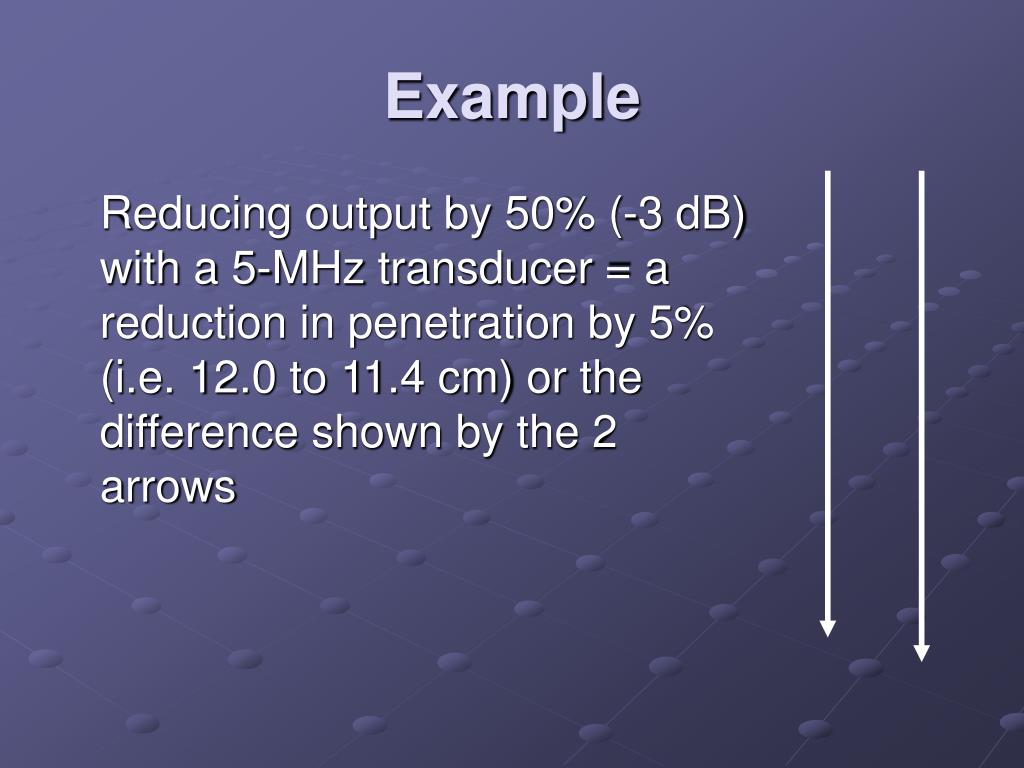 Example

Reducing output by 50% (-3 dB) with a 5-MHz transducer = a reduction in penetration by 5% (i.e. 12.0 to 11.4 cm) or the difference shown by the 2 arrows